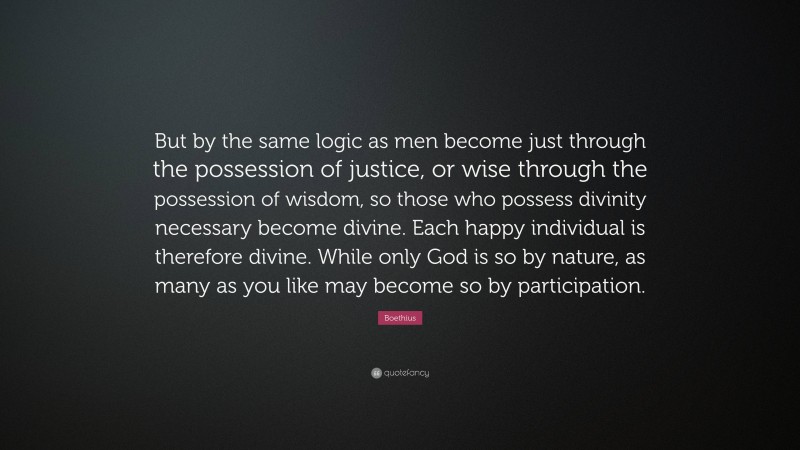 But by the same logic as men become just through the possession of justice, or wise through the possession of wisdom, so those who possess divinity necessary become divine. Each happy individual is therefore divine. While only God is so by nature, as many as you like may become so by participation.

Boethius

quotefancy